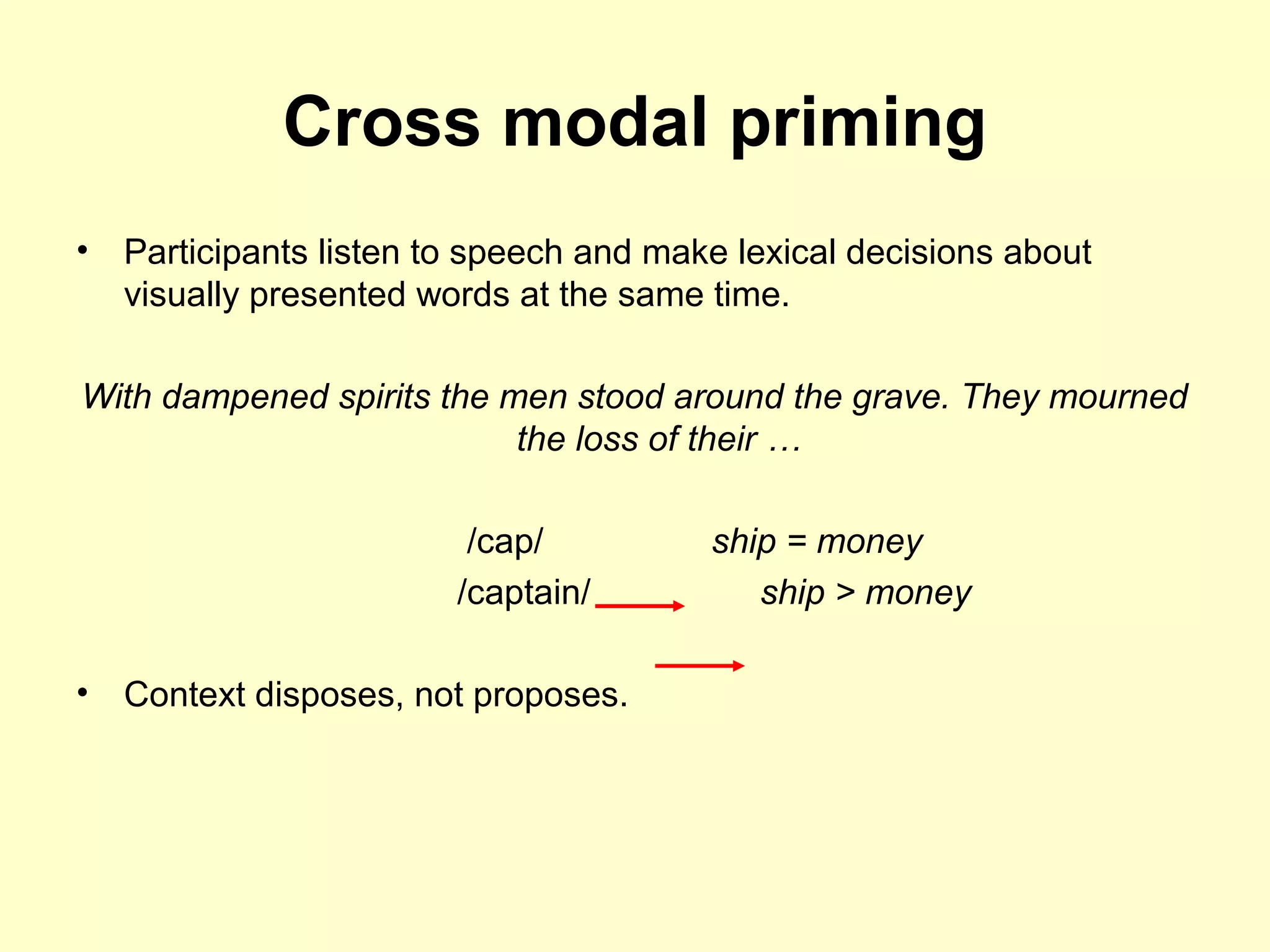 Cross modal priming

• Participants listen to speech and make lexical decisions about visually presented words at the same time.

With dampened spirits the men stood around the grave. They mourned the loss of their …

/cap/ ship = money
/captain/ ship > money

• Context disposes, not proposes.